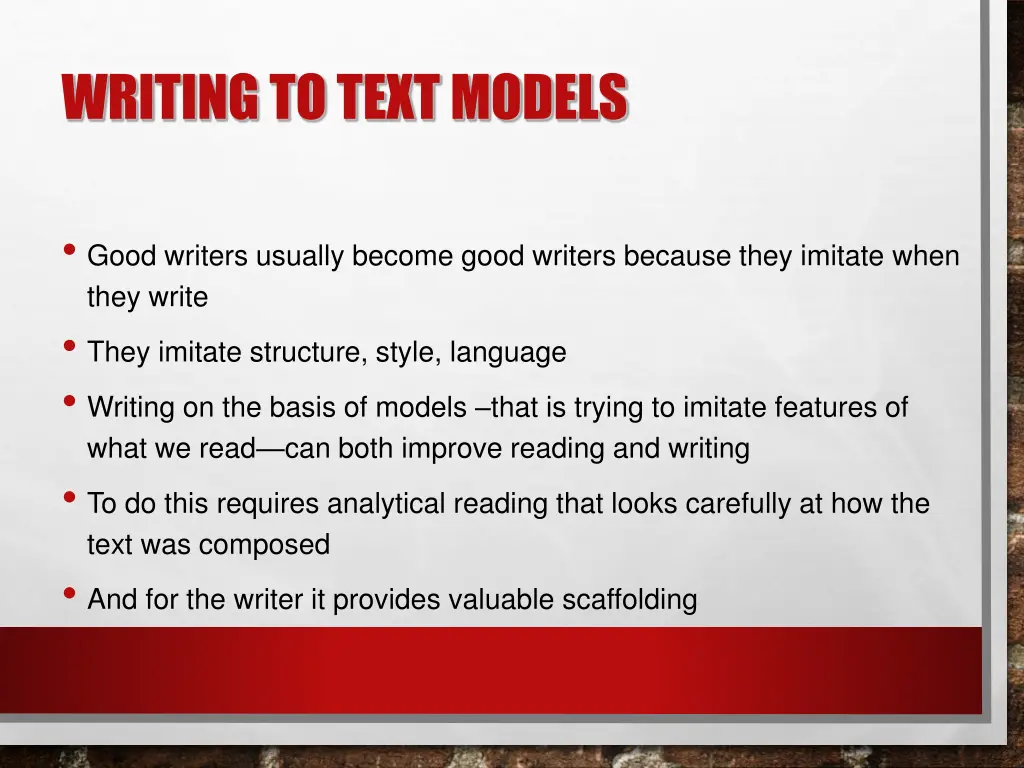 WRITING TO TEXT MODELS

• Good writers usually become good writers because they imitate when they write

• They imitate structure, style, language

• Writing on the basis of models –that is trying to imitate features of what we read—can both improve reading and writing

• To do this requires analytical reading that looks carefully at how the text was composed

• And for the writer it provides valuable scaffolding